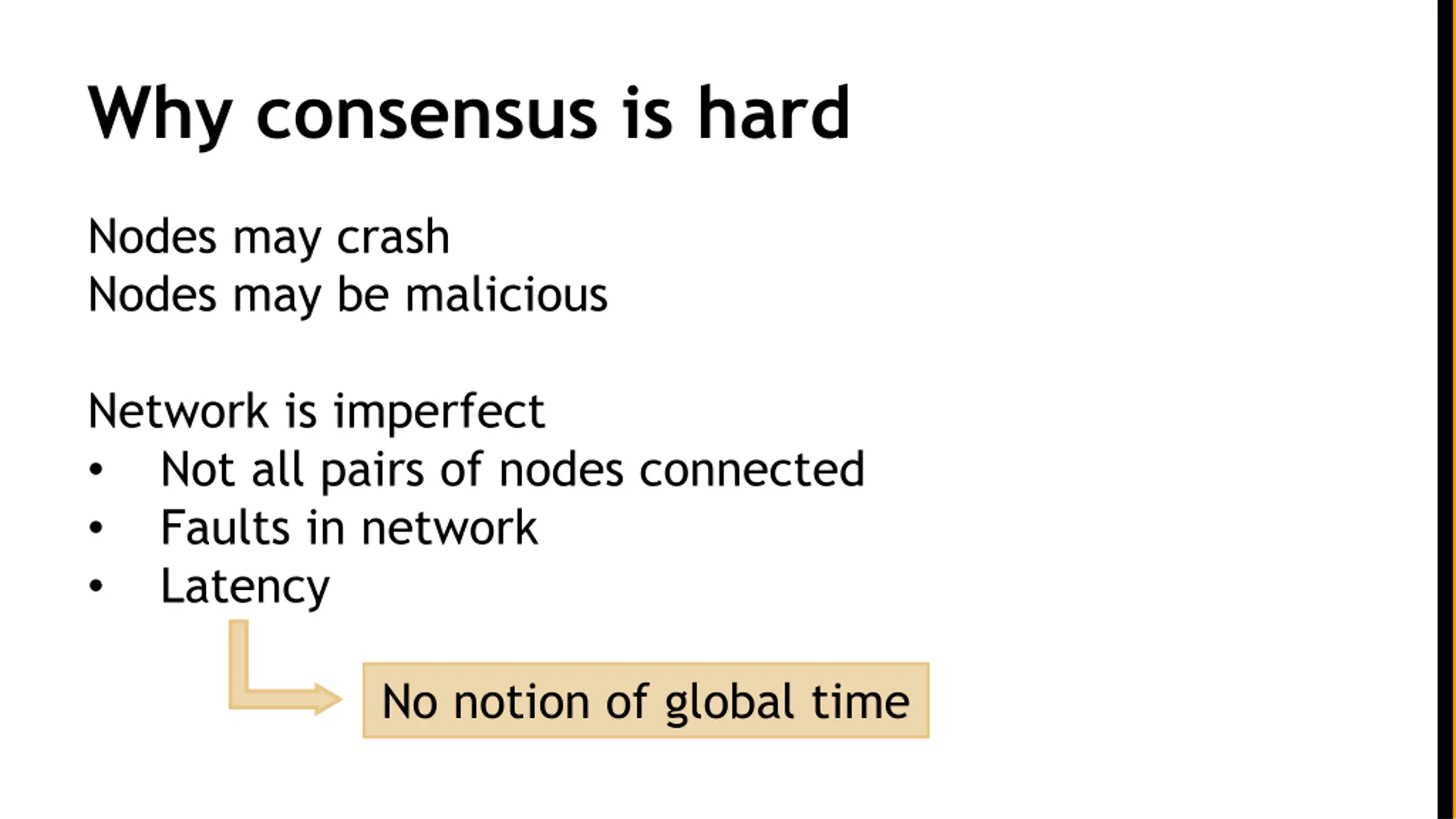 Why consensus is hard

Nodes may crash
Nodes may be malicious

Network is imperfect
• Not all pairs of nodes connected
• Faults in network
• Latency

No notion of global time